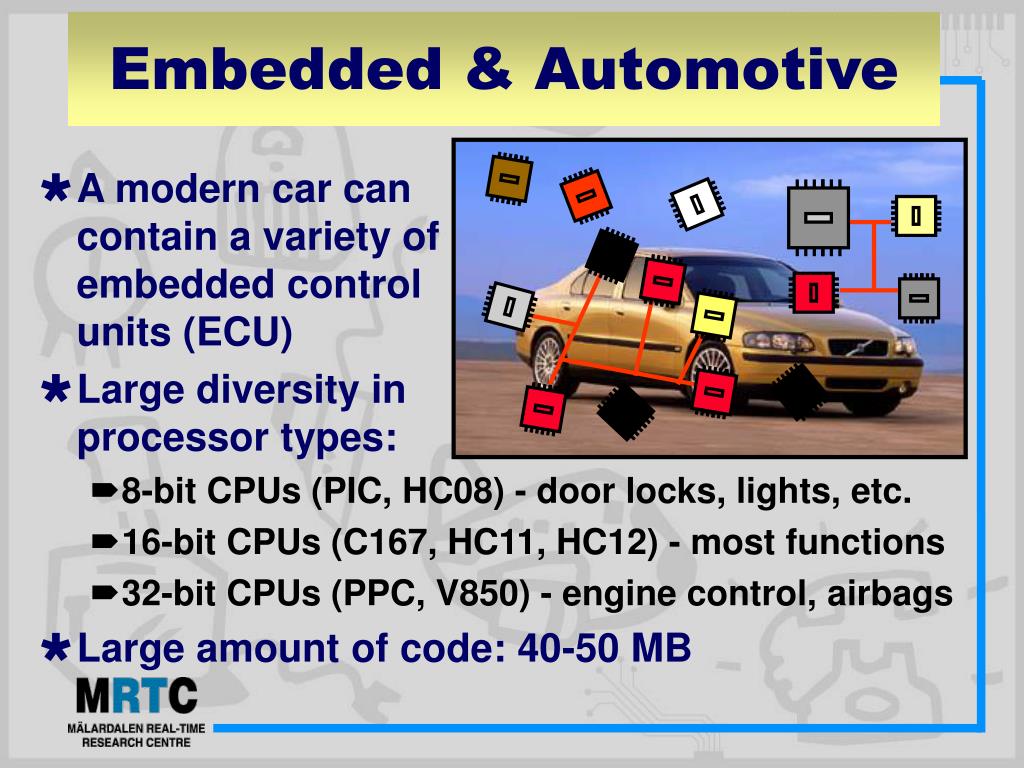 Embedded & Automotive

A modern car can contain a variety of embedded control units (ECU)

Large diversity in processor types:

8-bit CPUs (PIC, HC08) - door locks, lights, etc.

16-bit CPUs (C167, HC11, HC12) - most functions

32-bit CPUs (PPC, V850) - engine control, airbags

Large amount of code: 40-50 MB

MRTC
MÄLARDALEN REAL-TIME RESEARCH CENTRE